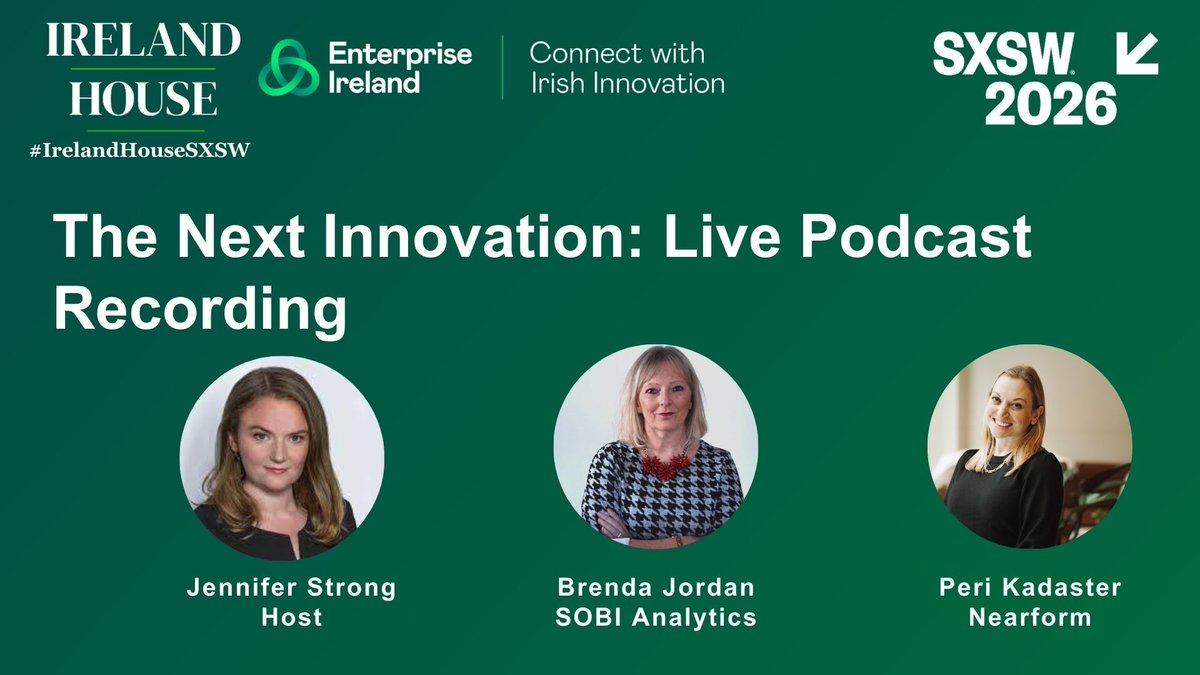 IRELAND HOUSE
#IrelandHouseSXSW

Enterprise Ireland

Connect with Irish Innovation

SXSW 2026

The Next Innovation: Live Podcast Recording

Jennifer Strong
Host

Brenda Jordan
SOBI Analytics

Peri Kadaster
Nearform